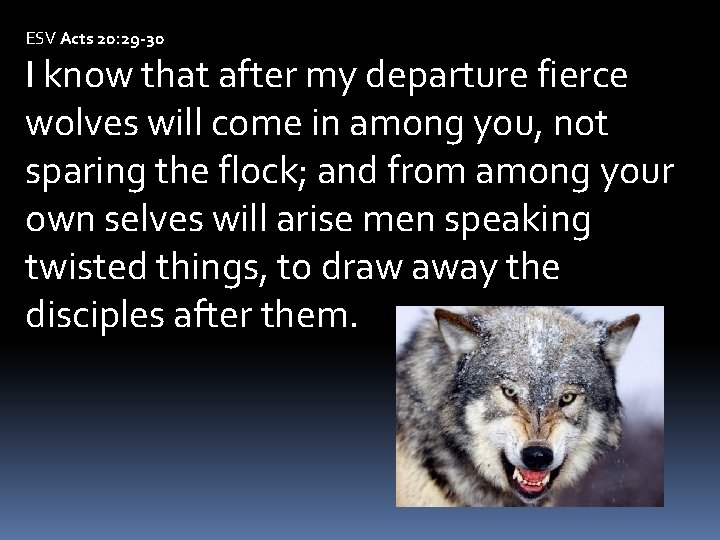 ESV Acts 20:29-30

I know that after my departure fierce wolves will come in among you, not sparing the flock; and from among your own selves will arise men speaking twisted things, to draw away the disciples after them.